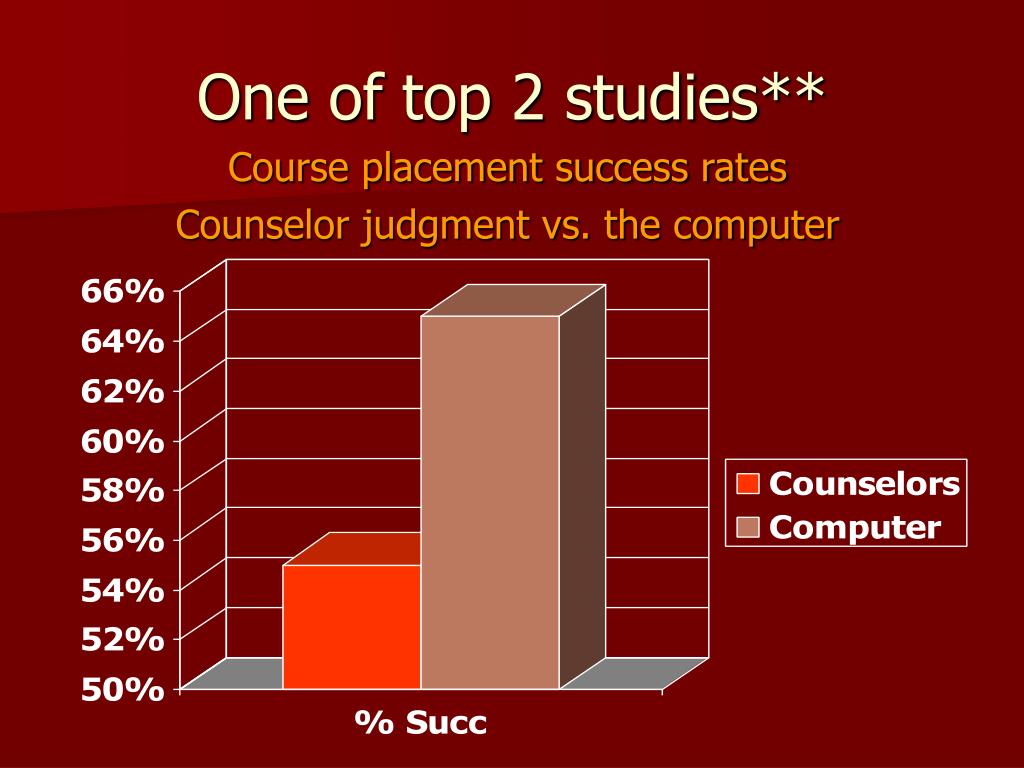 One of top 2 studies**

Course placement success rates

Counselor judgment vs. the computer

66%
64%
62%
60%
58%
56%
54%
52%
50%

% Succ

Counselors
Computer